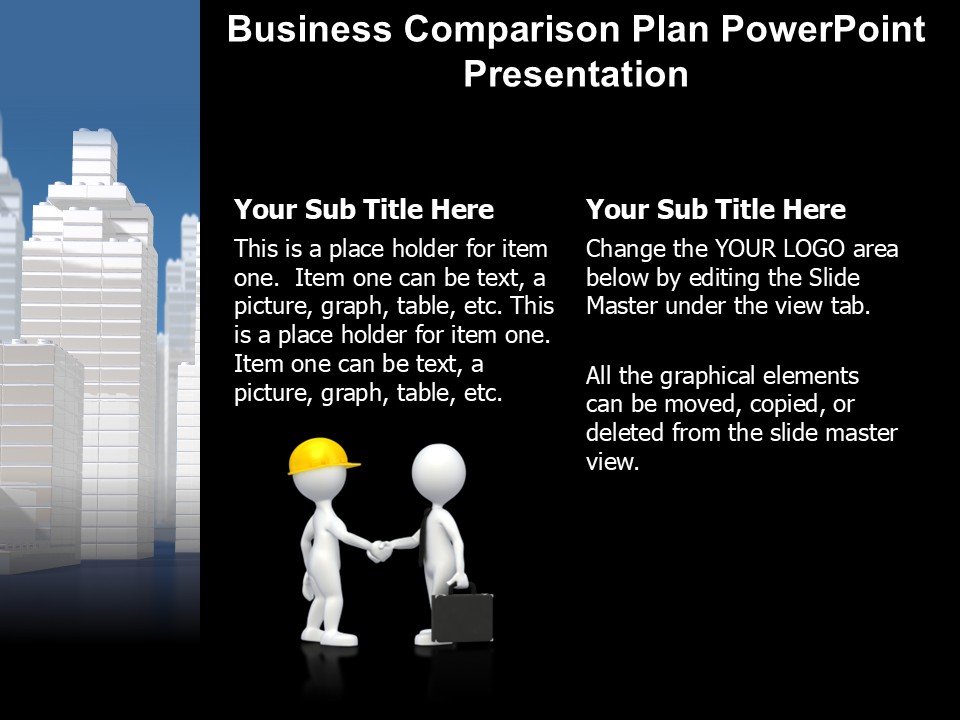 Business Comparison Plan PowerPoint Presentation

Your Sub Title Here

This is a place holder for item one.  Item one can be text, a picture, graph, table, etc. This is a place holder for item one. Item one can be text, a picture, graph, table, etc.

Your Sub Title Here

Change the YOUR LOGO area below by editing the Slide Master under the view tab.

All the graphical elements can be moved, copied, or deleted from the slide master view.